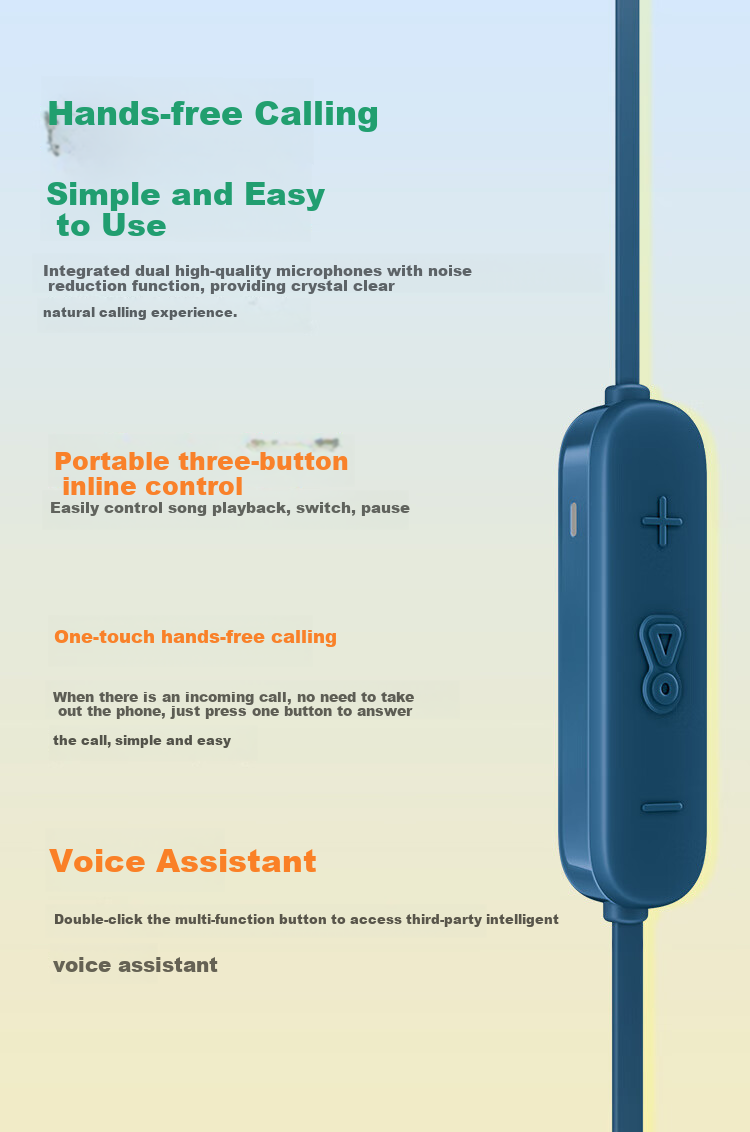 Hands-free Calling

Simple and Easy to Use

Integrated dual high-quality microphones with noise reduction function, providing crystal clear natural calling experience.

Portable three-button inline control

Easily control song playback, switch, pause

One-touch hands-free calling

When there is an incoming call, no need to take out the phone, just press one button to answer the call, simple and easy

Voice Assistant

Double-click the multi-function button to access third-party intelligent voice assistant